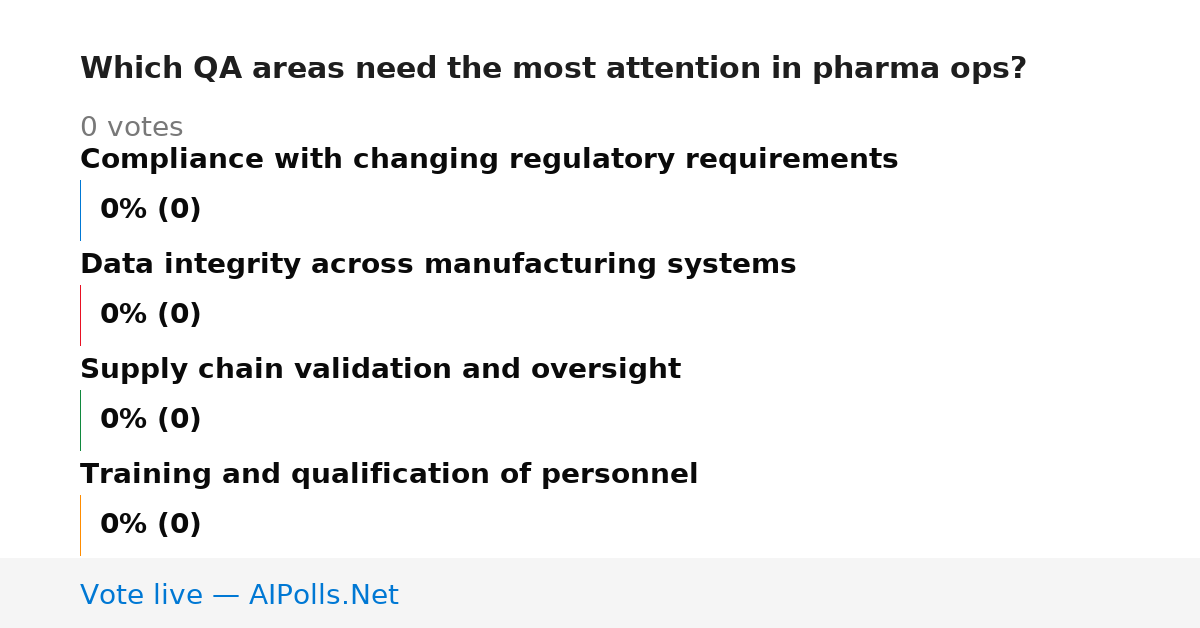 Which QA areas need the most attention in pharma ops?

0 votes

Compliance with changing regulatory requirements

0% (0)

Data integrity across manufacturing systems

0% (0)

Supply chain validation and oversight

0% (0)

Training and qualification of personnel

0% (0)

Vote live — AIPolls.Net